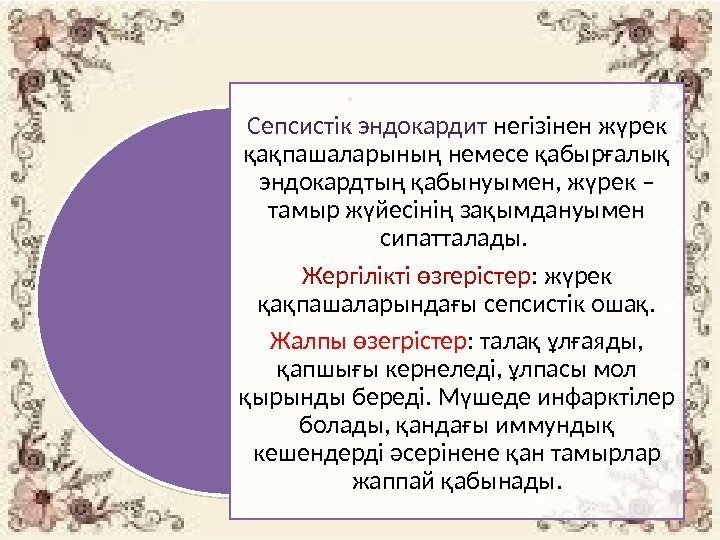 Сепсистік эндокардит негізінен жүрек қақпашаларының немесе қабырғалық эндокардтың қабынуымен, жүрек – тамыр жүйесінің зақымдануымен сипатталады.

Жергілікті өзгерістер: жүрек қақпашаларындағы сепсистік ошақ.

Жалпы өзегрістер: талақ ұлғаяды, қапшығы кернеледі, ұлпасы мол қырынды береді. Мүшеде инфарктілер болады, қандағы иммундық кешендерді әсерінене қан тамырлар жаппай қабынады.